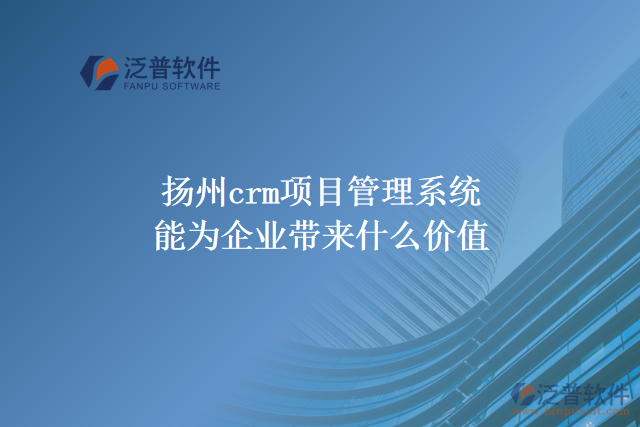 泛普软件
FANPU SOFTWARE

扬州crm项目管理系统
能为企业带来什么价值

泛普软件
www.fanpusoft.com